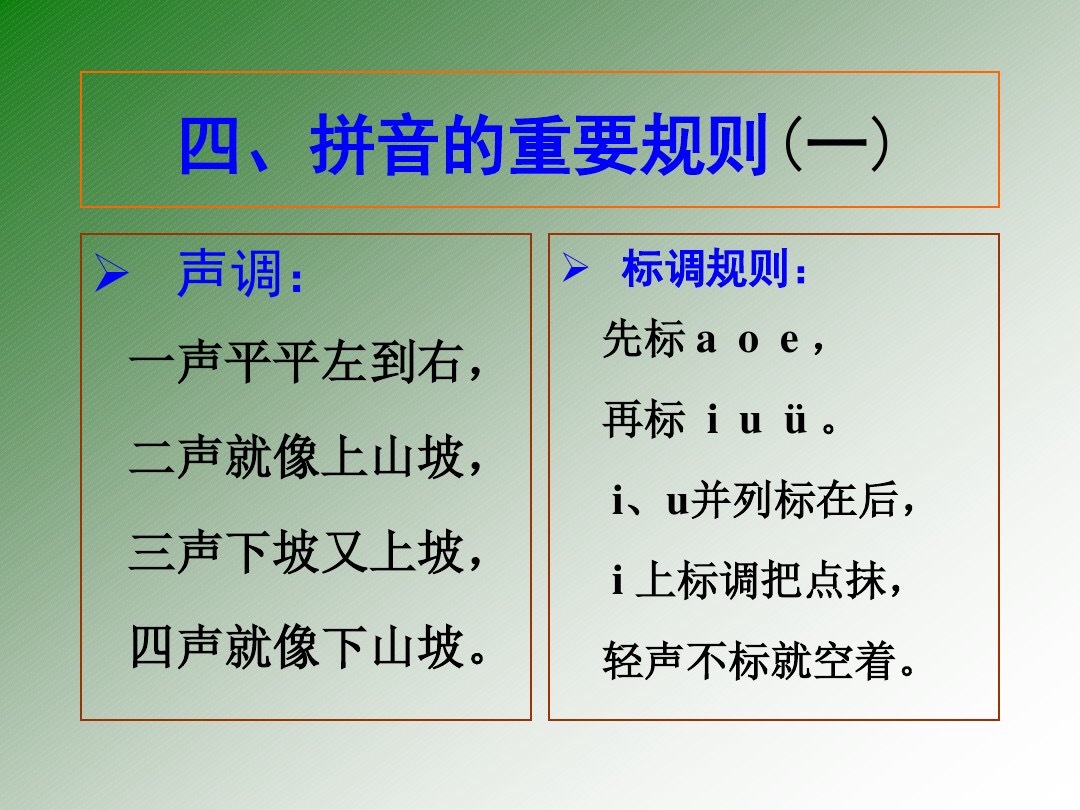 四、拼音的重要规则（一）

➢ 声调：

一声平平左到右，

二声就像上山坡，

三声下坡又上坡，

四声就像下山坡。

➢ 标调规则：

先标 a o e，

再标 i u ü 。

i、u并列标在后，

i 上标调把点抹，

轻声不标就空着。